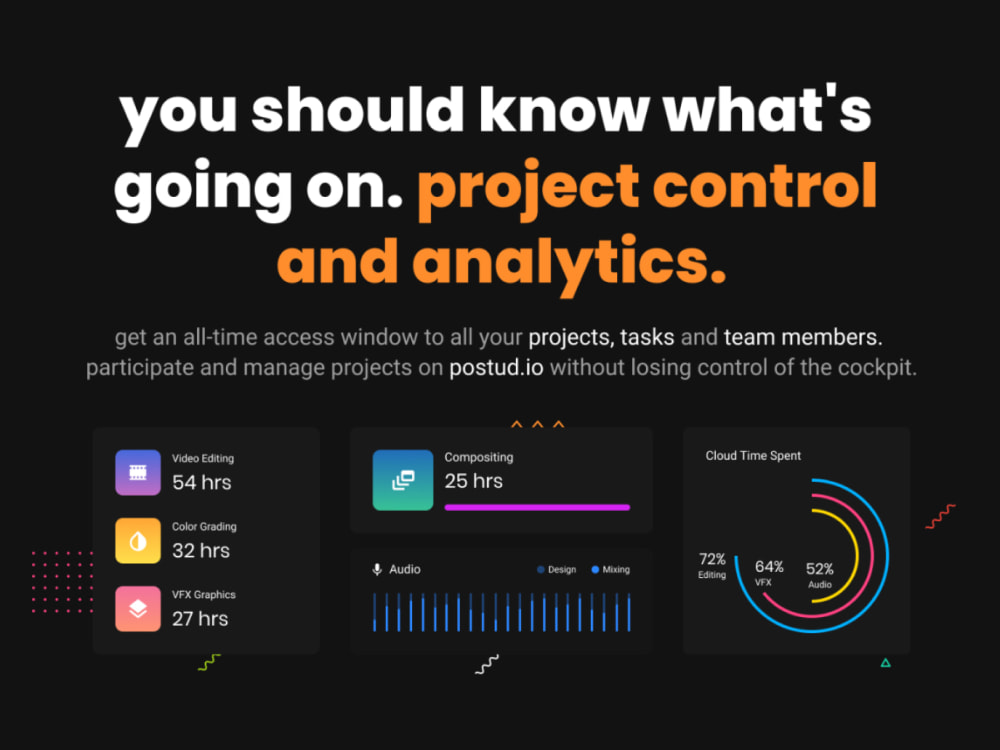 you should know what's going on. project control and analytics.

get an all-time access window to all your projects, tasks and team members. participate and manage projects on postud.io without losing control of the cockpit.

Video Editing
54 hrs

Color Grading
32 hrs

VFX Graphics
27 hrs

Compositing
25 hrs

Audio
Design
Mixing

Cloud Time Spent

72%
Editing

64%
VFX

52%
Audio